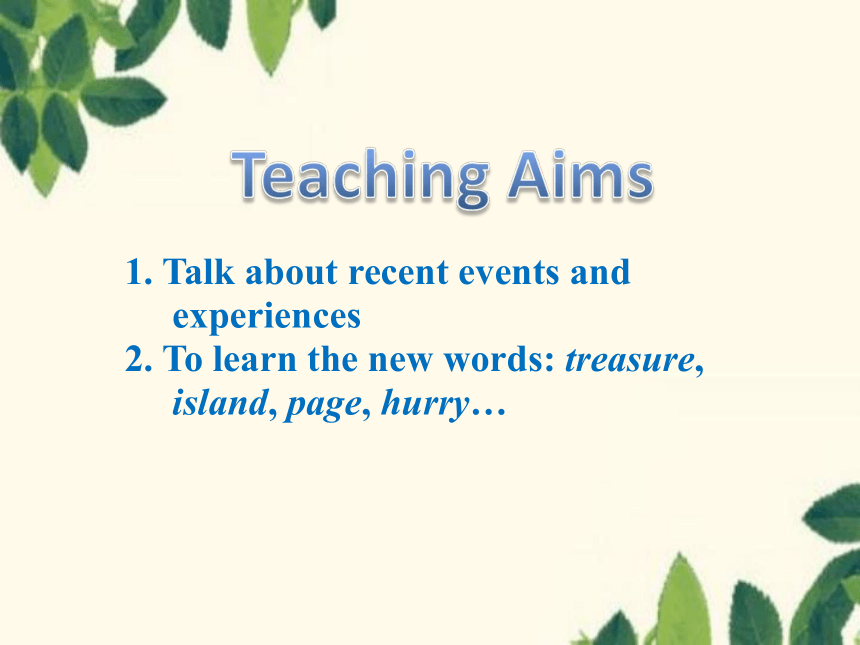 Teaching Aims

1. Talk about recent events and experiences
2. To learn the new words: treasure, island, page, hurry…